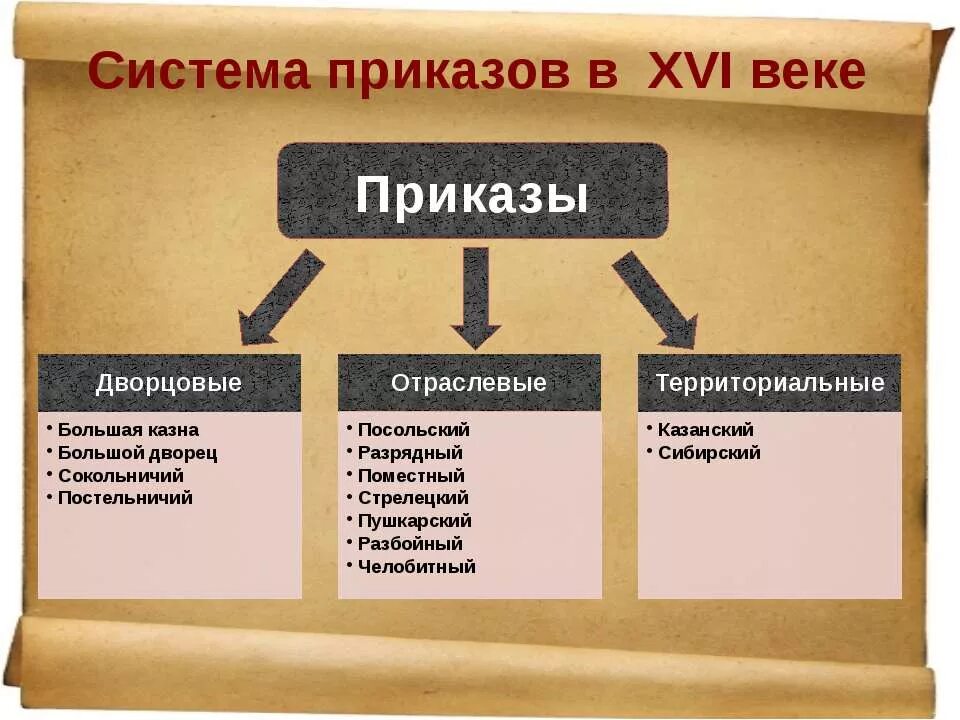 Система приказов в XVI веке

Приказы

Дворцовые
• Большая казна
• Большой дворец
• Сокольничий
• Постельничий

Отраслевые
• Посольский
• Разрядный
• Поместный
• Стрелецкий
• Пушкарский
• Разбойный
• Челобитный

Территориальные
• Казанский
• Сибирский